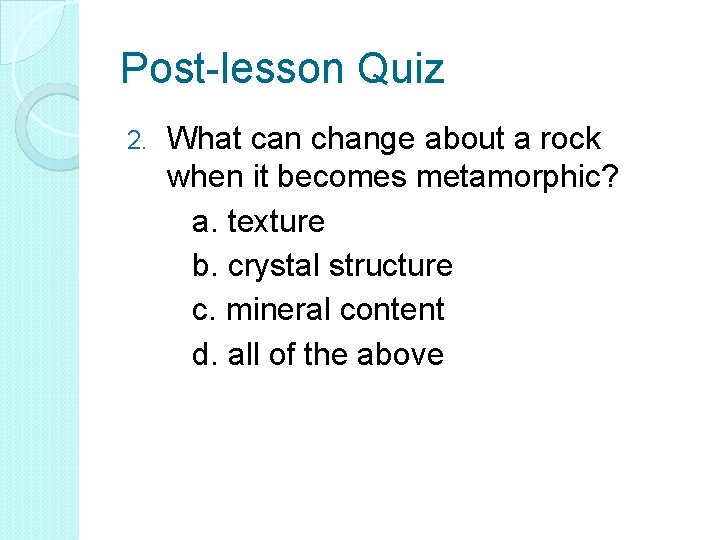 Post-lesson Quiz

2. What can change about a rock when it becomes metamorphic?

a. texture
b. crystal structure
c. mineral content
d. all of the above